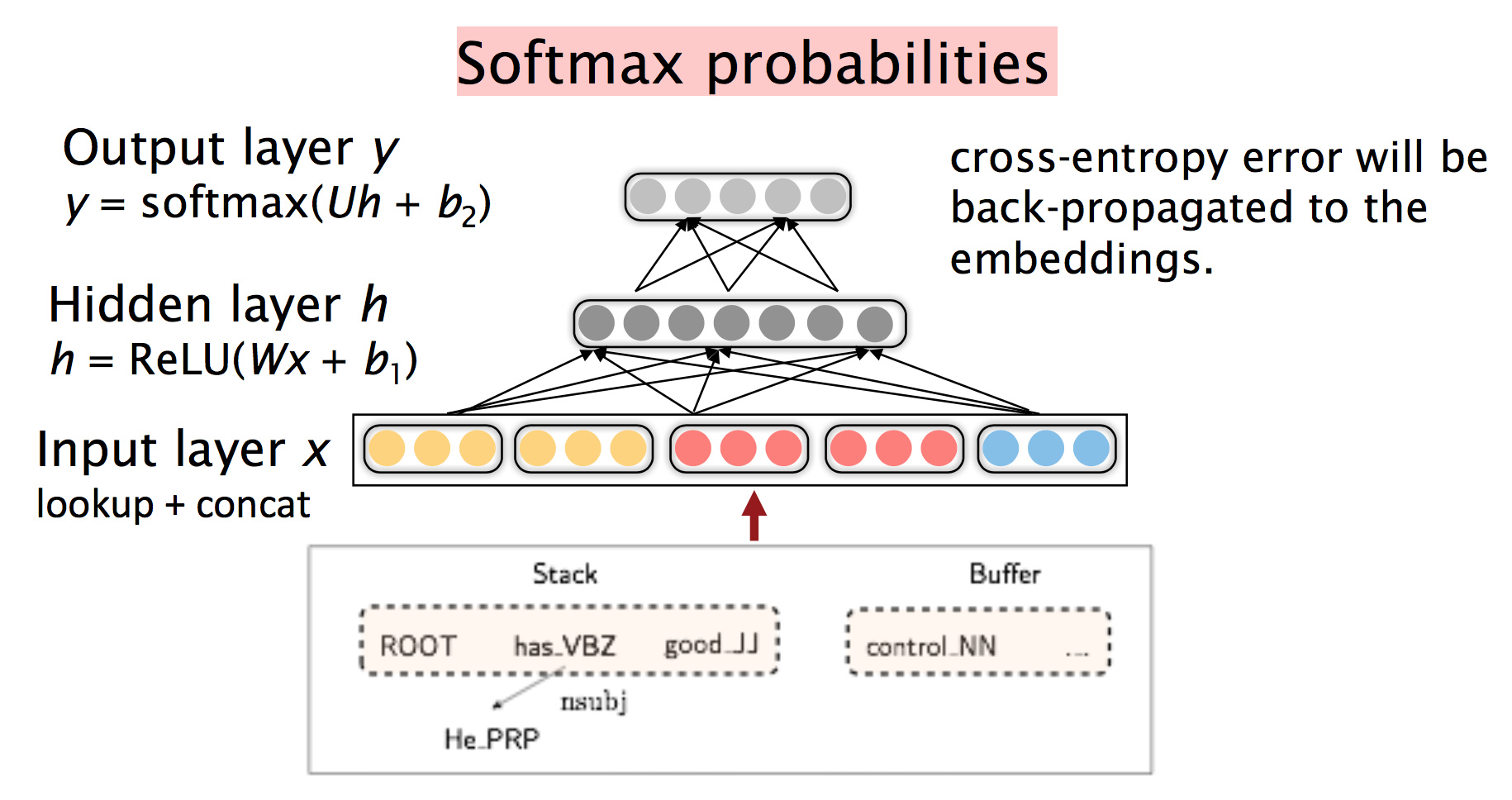 Softmax probabilities

Output layer $y$
$y = \text{softmax}(Uh + b_2)$

cross-entropy error will be back-propagated to the embeddings.

Hidden layer $h$
$h = \text{ReLU}(Wx + b_1)$

Input layer $x$
lookup + concat

Stack

ROOT has_VBZ good_JJ

nsubj

He_PRP

Buffer

control_NN ...